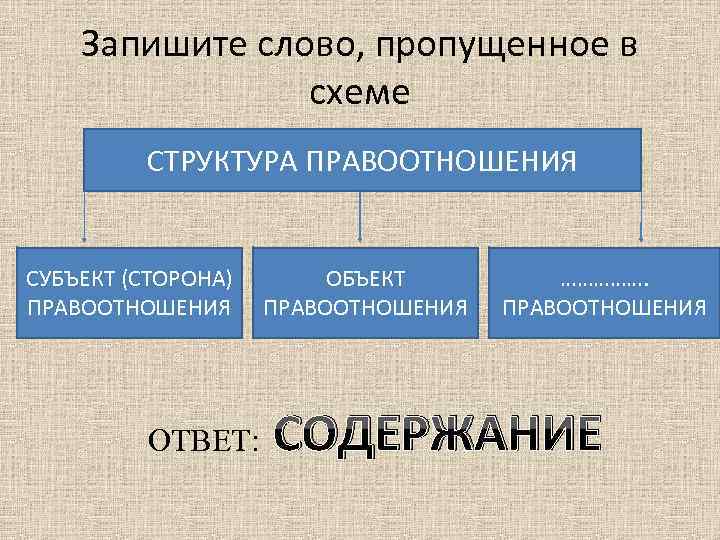 Запишите слово, пропущенное в схеме

СТРУКТУРА ПРАВООТНОШЕНИЯ

СУБЪЕКТ (СТОРОНА) ПРАВООТНОШЕНИЯ

ОБЪЕКТ ПРАВООТНОШЕНИЯ

…………… ПРАВООТНОШЕНИЯ

ОТВЕТ: СОДЕРЖАНИЕ